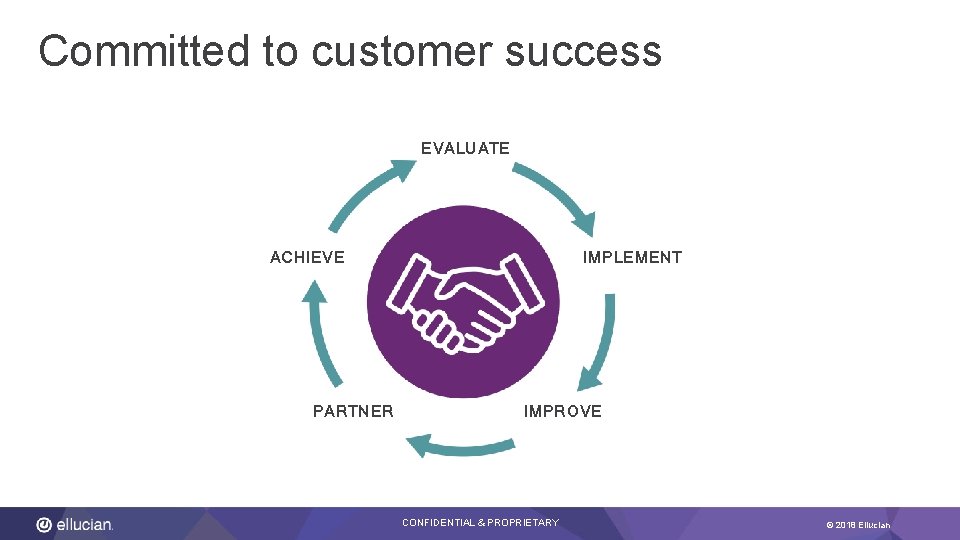 Committed to customer success

EVALUATE

IMPLEMENT

IMPROVE

PARTNER

ACHIEVE

ellucian.

CONFIDENTIAL & PROPRIETARY

© 2018 Ellucian